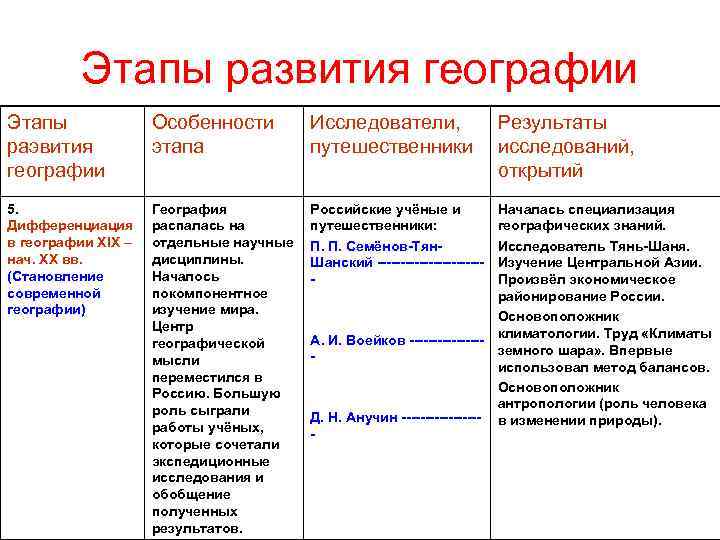 Этапы развития географии

| Этапы развития географии | Особенности этапа | Исследователи, путешественники | Результаты исследований, открытий |
|---|---|---|---|
| 5. Дифференциация в географии XIX – нач. XX вв. (Становление современной географии) | География распалась на отдельные научные дисциплины. Началось покомпонентное изучение мира. Центр географической мысли переместился в Россию. Большую роль сыграли работы учёных, которые сочетали экспедиционные исследования и обобщение полученных результатов. | Российские учёные и путешественники: П. П. Семёнов-Тян-Шанский -------------------- А. И. Воейков -------------- Д. Н. Анучин --------------- | Началась специализация географических знаний. Исследователь Тянь-Шаня. Изучение Центральной Азии. Произвёл экономическое районирование России. Основоположник климатологии. Труд «Климаты земного шара». Впервые использовал метод балансов. Основоположник антропологии (роль человека в изменении природы). |